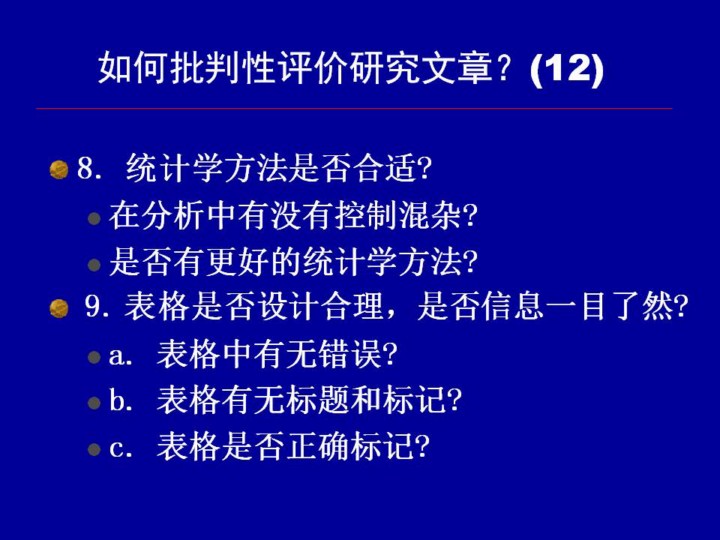 如何批判性评价研究文章？(12)

8. 统计学方法是否合适?

在分析中有没有控制混杂?

是否有更好的统计学方法?

9. 表格是否设计合理，是否信息一目了然?

a. 表格中有无错误?

b. 表格有无标题和标记?

c. 表格是否正确标记?